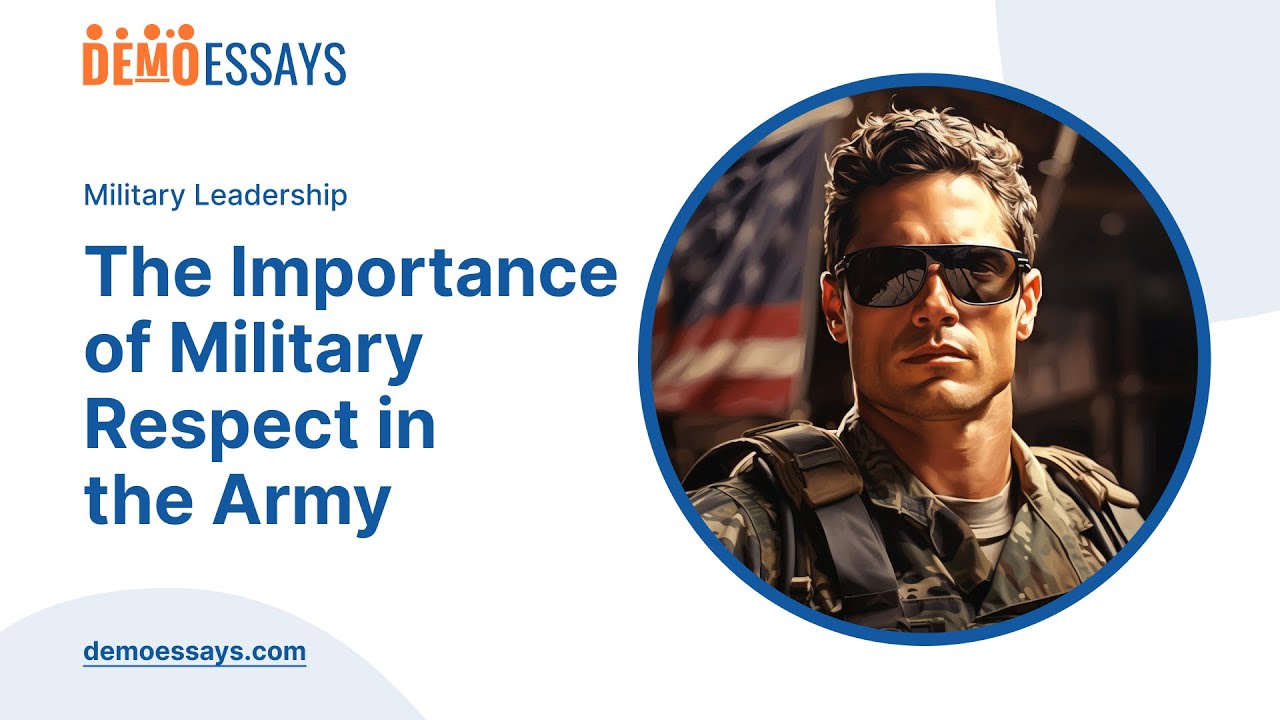 DEMOESSAYS

Military Leadership

The Importance of Military Respect in the Army

demoessays.com